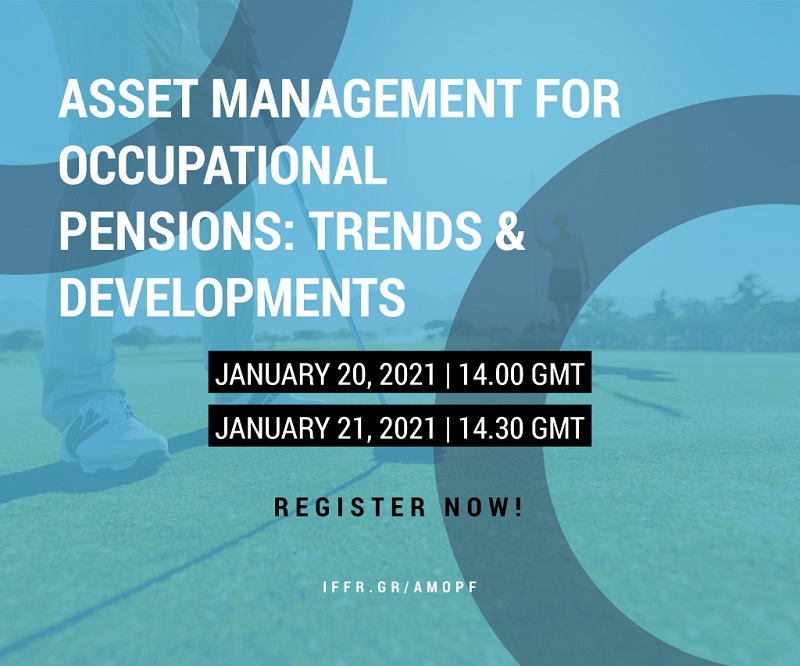 ASSET MANAGEMENT FOR OCCUPATIONAL PENSIONS: TRENDS & DEVELOPMENTS

JANUARY 20, 2021 | 14.00 GMT

JANUARY 21, 2021 | 14.30 GMT

REGISTER NOW!

IFFR.GR/AMOPF